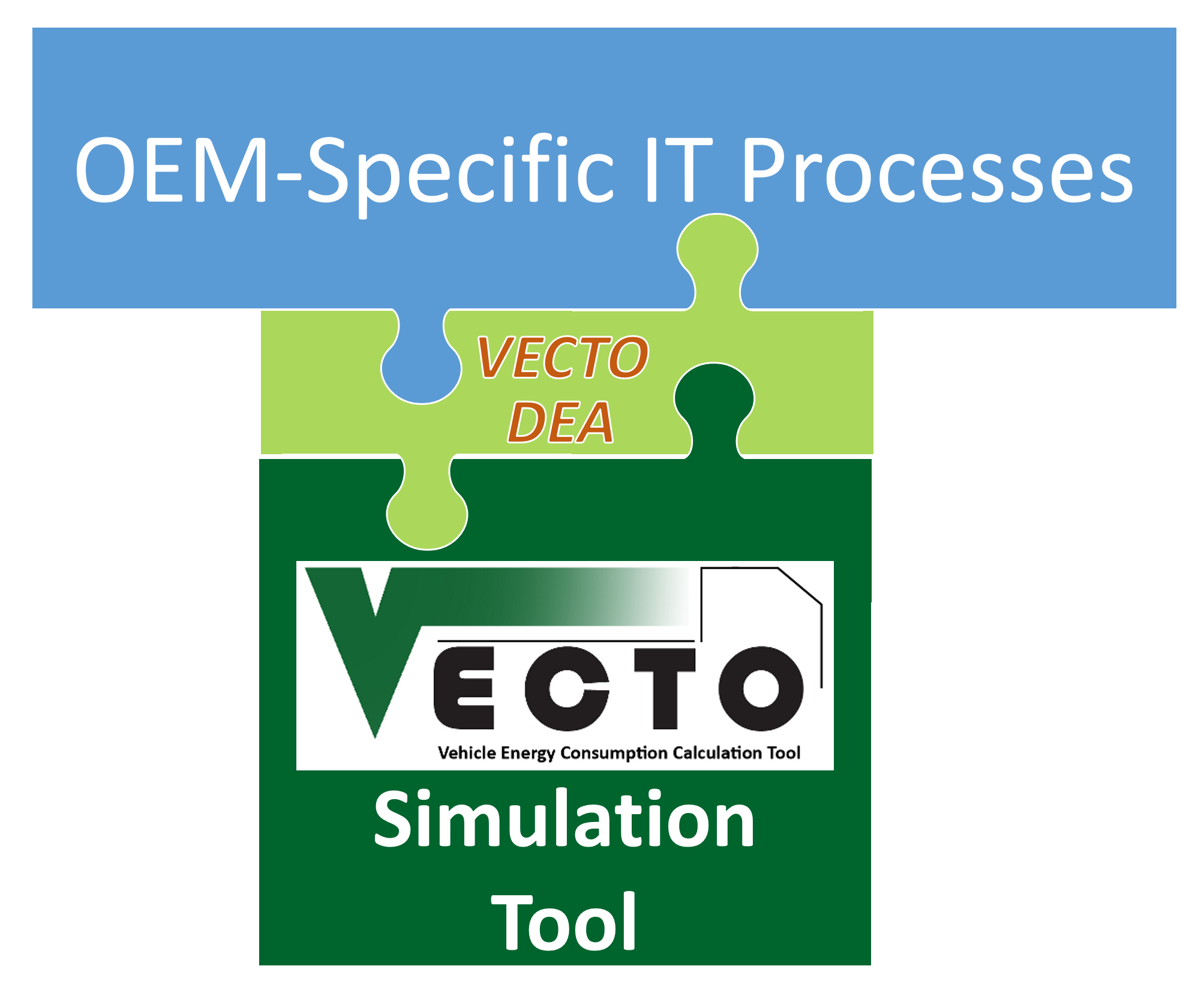 OEM-Specific IT Processes

VECTO
DEA

VECTO
Vehicle Energy Consumption Calculation Tool

Simulation
Tool